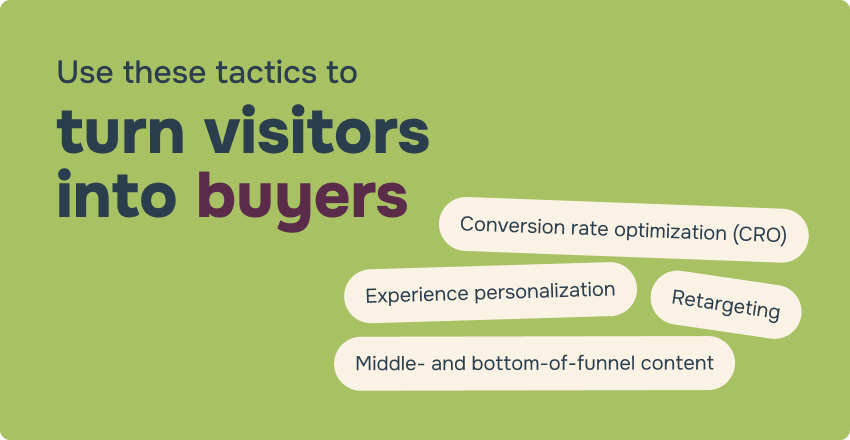 Use these tactics to
turn visitors into buyers

Conversion rate optimization (CRO)

Experience personalization

Retargeting

Middle- and bottom-of-funnel content